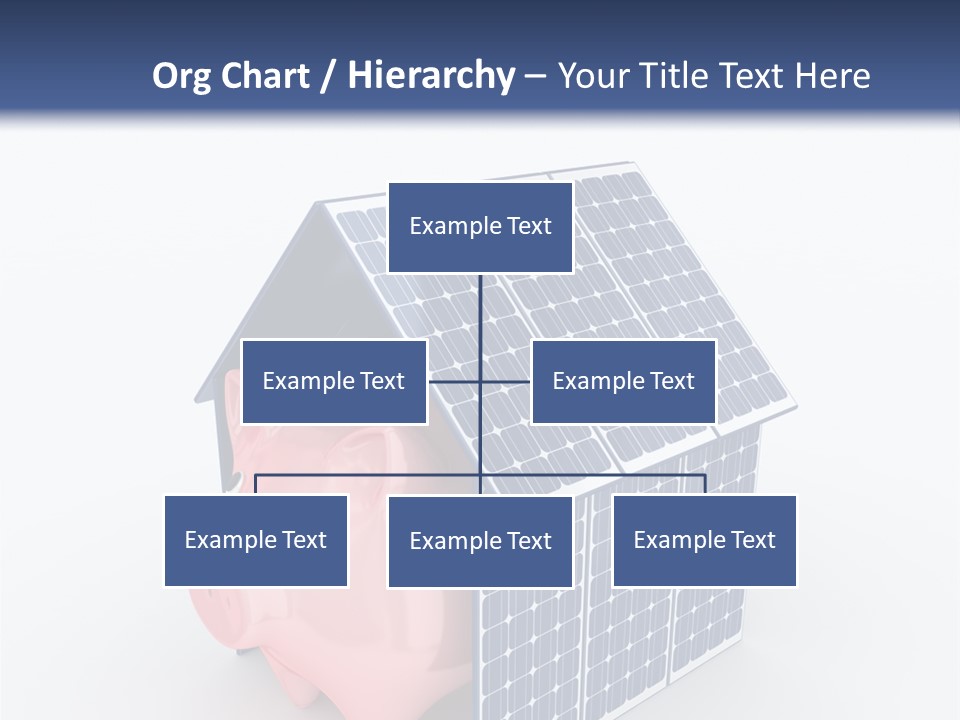 Org Chart / Hierarchy – Your Title Text Here

Example Text

Example Text

Example Text

Example Text

Example Text

Example Text